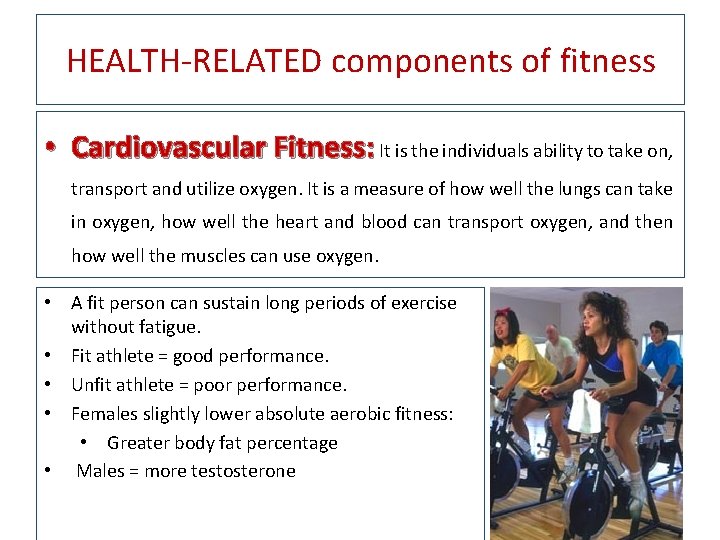 HEALTH-RELATED components of fitness

• Cardiovascular Fitness: It is the individuals ability to take on, transport and utilize oxygen. It is a measure of how well the lungs can take in oxygen, how well the heart and blood can transport oxygen, and then how well the muscles can use oxygen.

• A fit person can sustain long periods of exercise without fatigue.
• Fit athlete = good performance.
• Unfit athlete = poor performance.
• Females slightly lower absolute aerobic fitness:
  • Greater body fat percentage
• Males = more testosterone